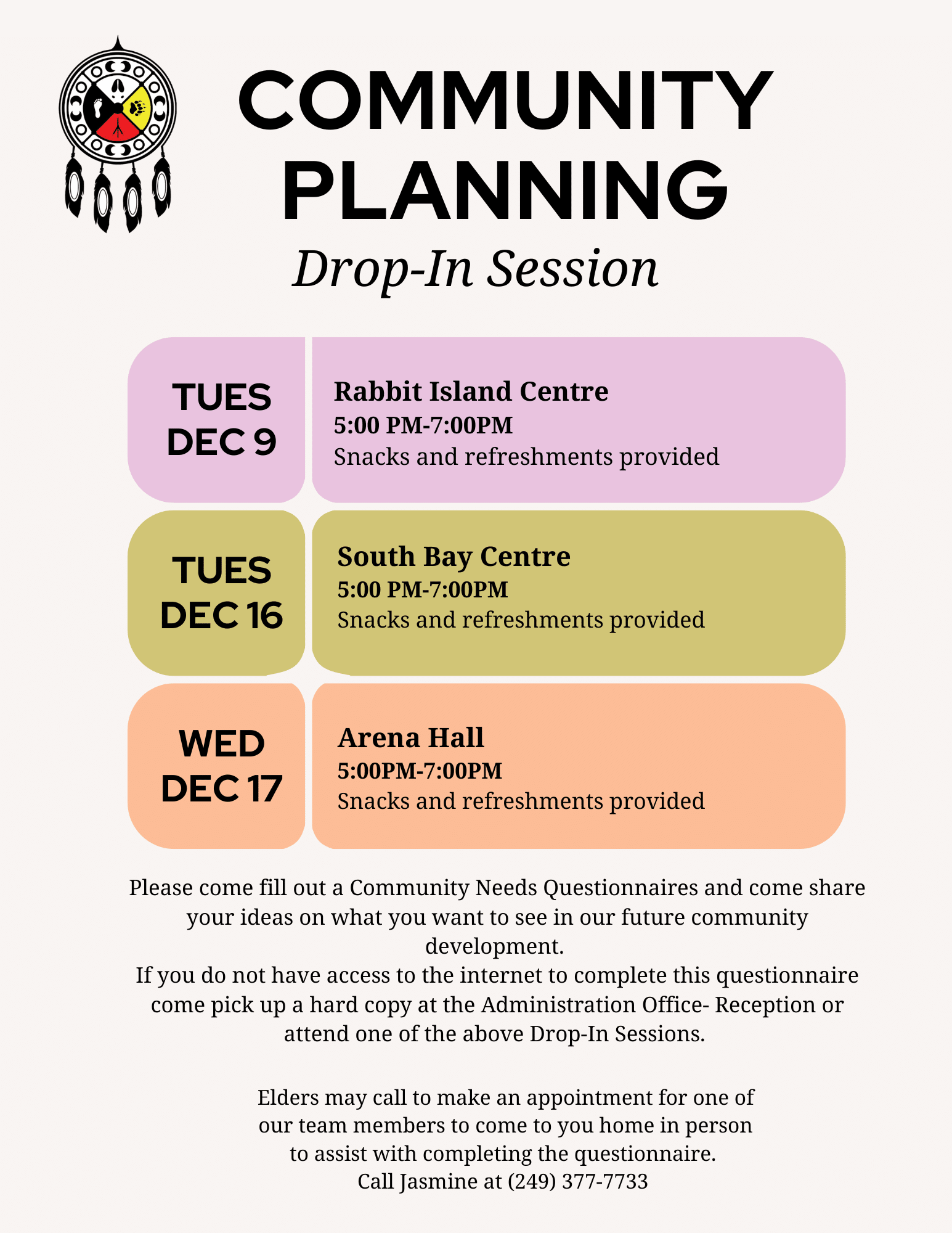 COMMUNITY PLANNING

Drop-In Session

TUES
DEC 9

Rabbit Island Centre
5:00 PM-7:00PM
Snacks and refreshments provided

TUES
DEC 16

South Bay Centre
5:00 PM-7:00PM
Snacks and refreshments provided

WED
DEC 17

Arena Hall
5:00PM-7:00PM
Snacks and refreshments provided

Please come fill out a Community Needs Questionnaires and come share your ideas on what you want to see in our future community development.
If you do not have access to the internet to complete this questionnaire come pick up a hard copy at the Administration Office- Reception or attend one of the above Drop-In Sessions.

Elders may call to make an appointment for one of our team members to come to you home in person to assist with completing the questionnaire.
Call Jasmine at (249) 377-7733